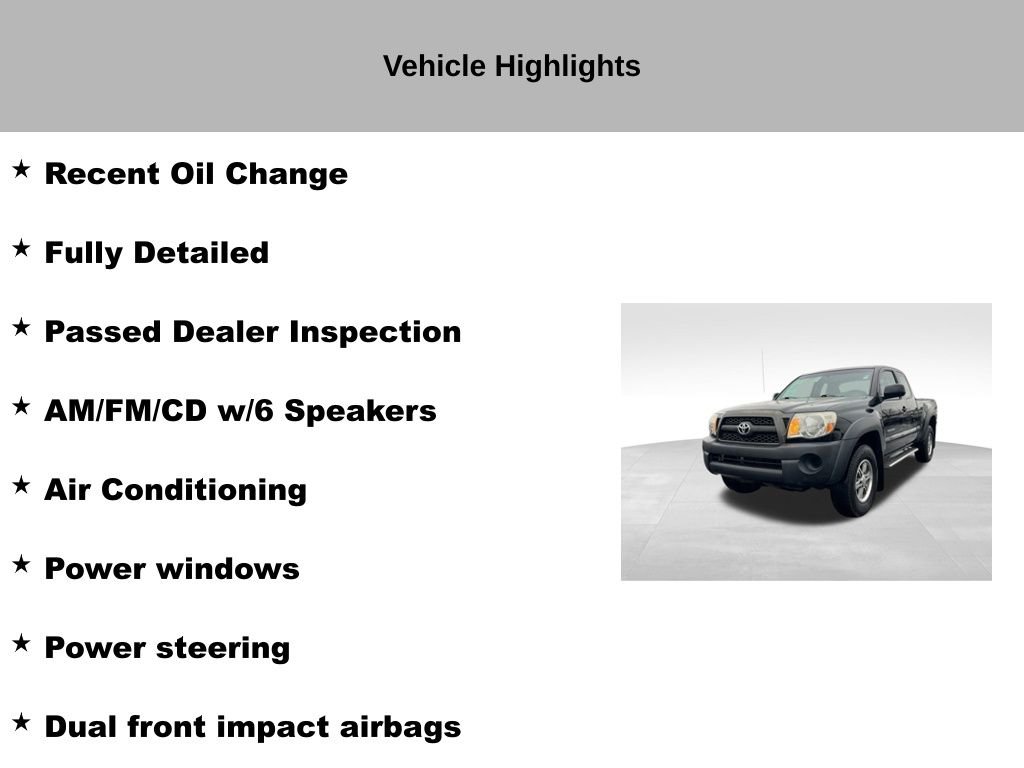 Vehicle Highlights

★ Recent Oil Change

★ Fully Detailed

★ Passed Dealer Inspection

★ AM/FM/CD w/6 Speakers

★ Air Conditioning

★ Power windows

★ Power steering

★ Dual front impact airbags